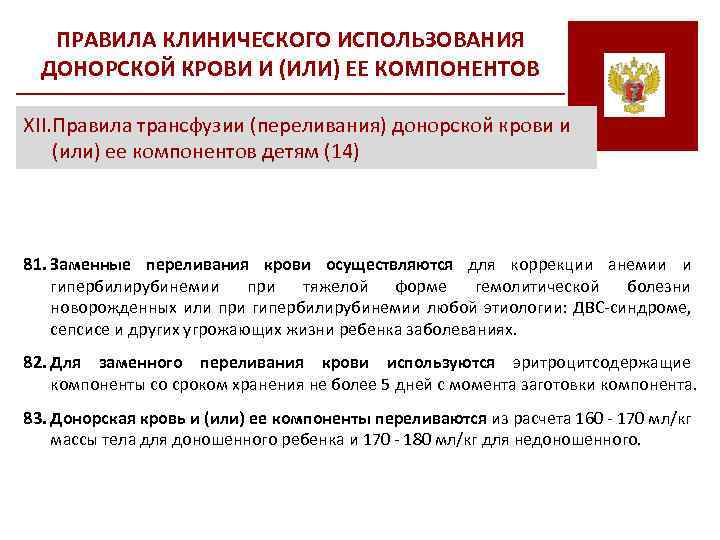 ПРАВИЛА КЛИНИЧЕСКОГО ИСПОЛЬЗОВАНИЯ ДОНОРСКОЙ КРОВИ И (ИЛИ) ЕЕ КОМПОНЕНТОВ

XII. Правила трансфузии (переливания) донорской крови и (или) ее компонентов детям (14)

81. Заменные переливания крови осуществляются для коррекции анемии и гипербилирубинемии при тяжелой форме гемолитической болезни новорожденных или при гипербилирубинемии любой этиологии: ДВС-синдроме, сепсисе и других угрожающих жизни ребенка заболеваниях.

82. Для заменного переливания крови используются эритроцитсодержащие компоненты со сроком хранения не более 5 дней с момента заготовки компонента.

83. Донорская кровь и (или) ее компоненты переливаются из расчета 160 - 170 мл/кг массы тела для доношенного ребенка и 170 - 180 мл/кг для недоношенного.